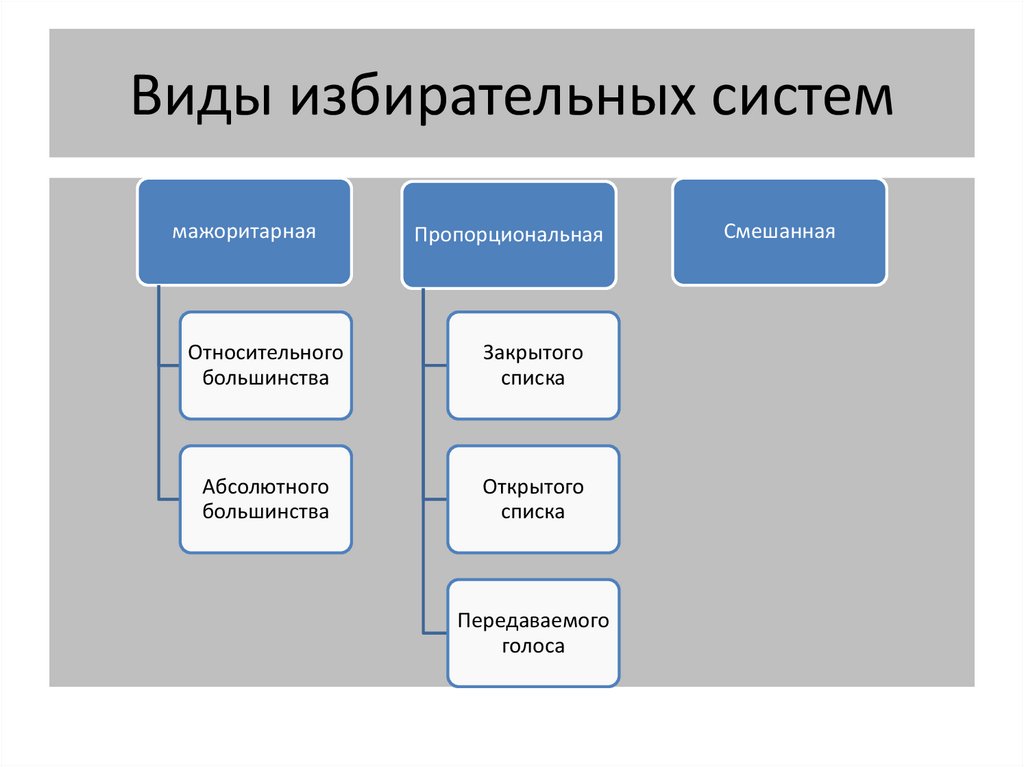 Виды избирательных систем

мажоритарная

Относительного большинства

Абсолютного большинства

Пропорциональная

Закрытого списка

Открытого списка

Передаваемого голоса

Смешанная